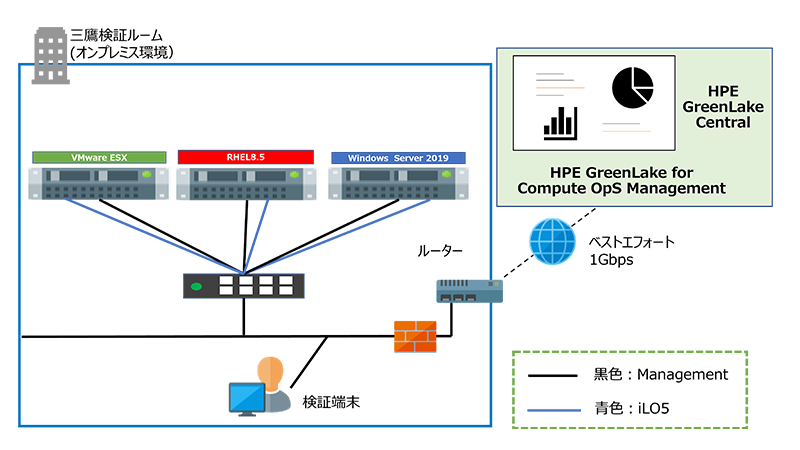 三鷹検証ルーム
(オンプレミス環境)

VMware ESX

RHEL8.5

Windows Server 2019

HPE GreenLake Central

HPE GreenLake for Compute OpS Management

ルーター

ベストエフォート
1Gbps

検証端末

黒色：Management

青色：iLO5